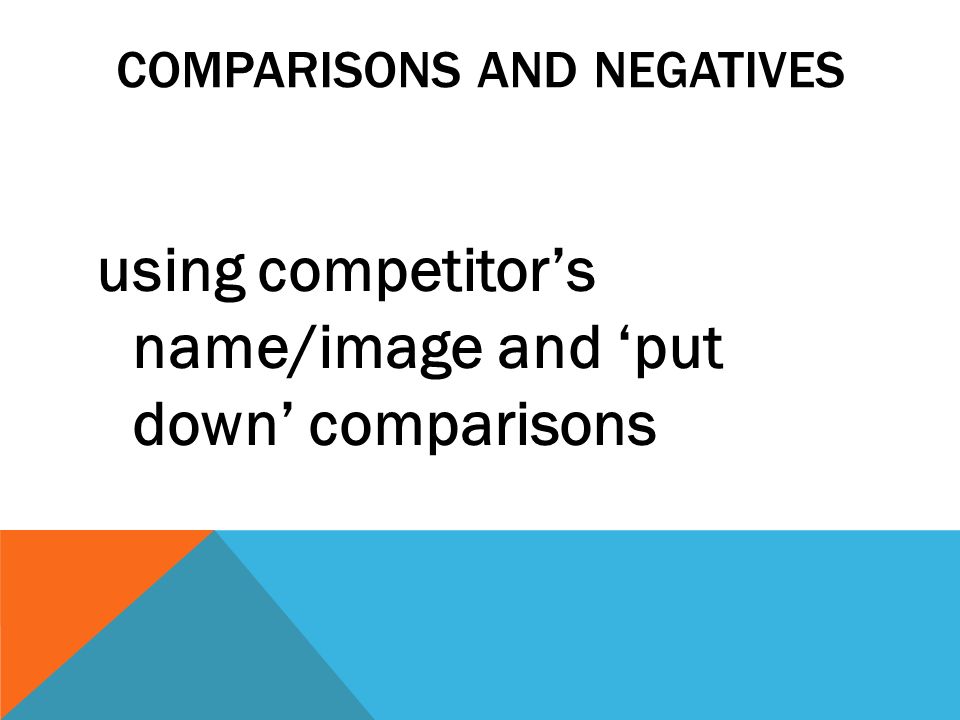 COMPARISONS AND NEGATIVES

using competitor’s name/image and ‘put down’ comparisons